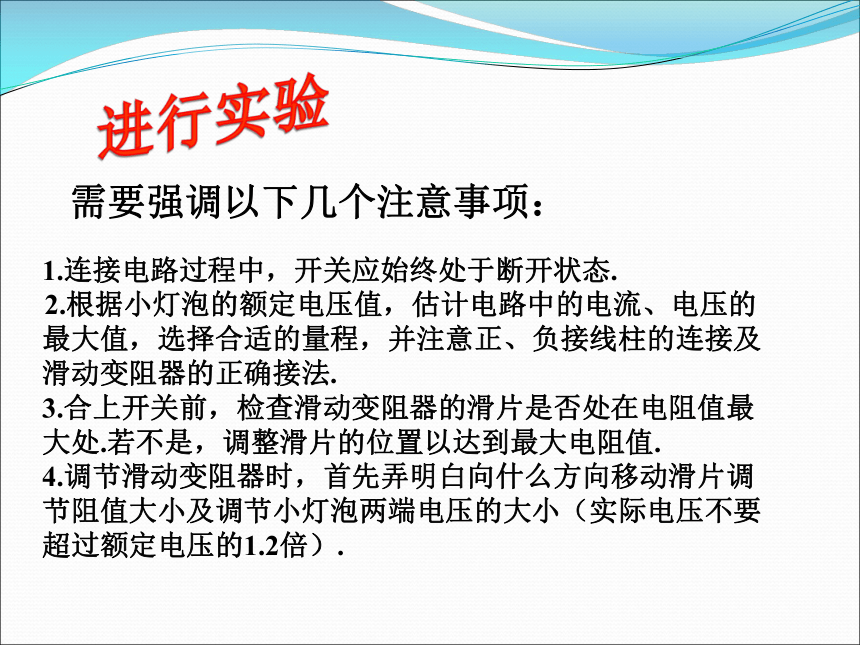 进行实验

需要强调以下几个注意事项：

1.连接电路过程中，开关应始终处于断开状态.
2.根据小灯泡的额定电压值，估计电路中的电流、电压的最大值，选择合适的量程，并注意正、负接线柱的连接及滑动变阻器的正确接法.
3.合上开关前，检查滑动变阻器的滑片是否处在电阻值最大处.若不是，调整滑片的位置以达到最大电阻值.
4.调节滑动变阻器时，首先弄明白向什么方向移动滑片调节阻值大小及调节小灯泡两端电压的大小（实际电压不要超过额定电压的1.2倍）.